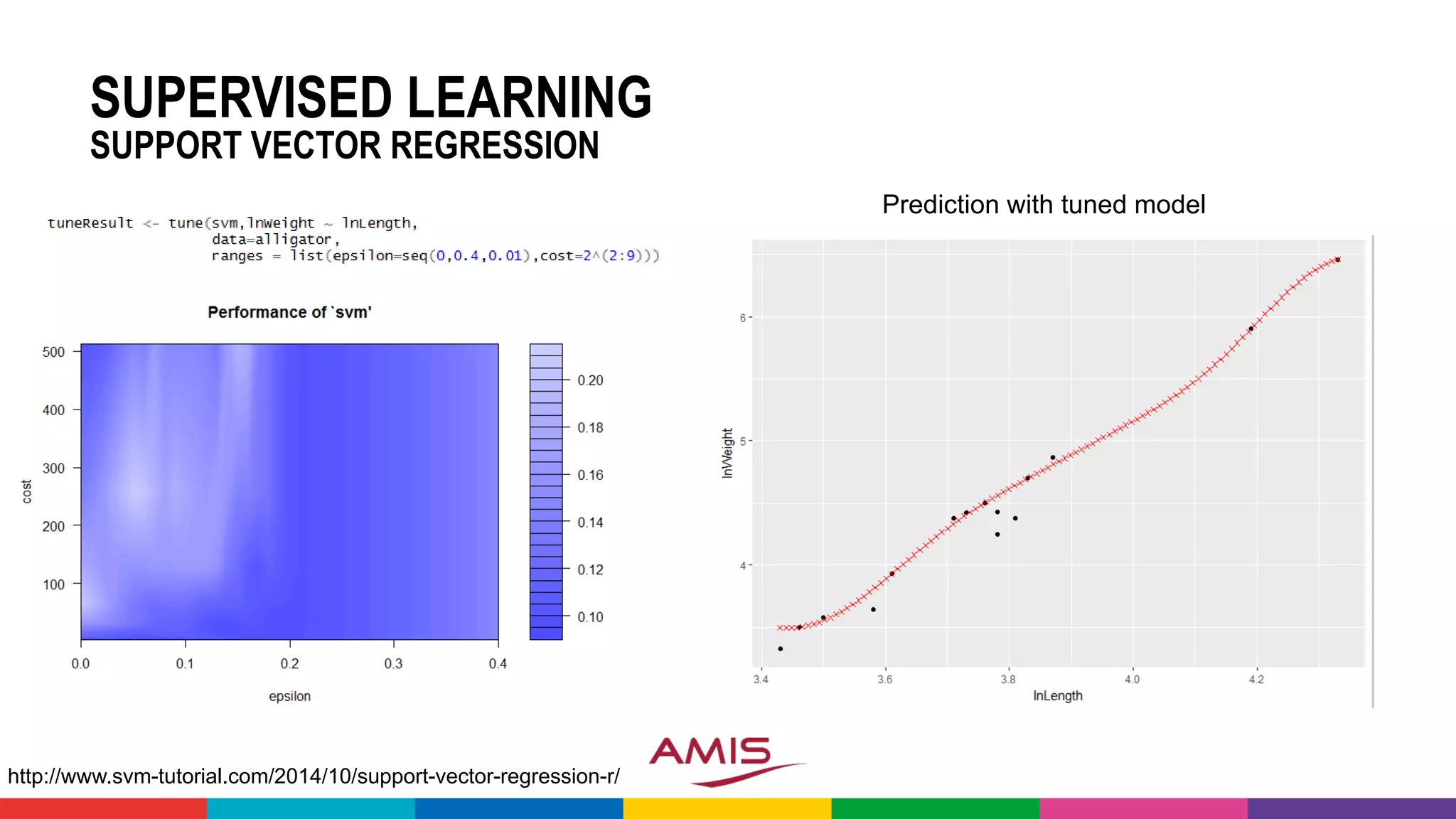 SUPERVISED LEARNING
SUPPORT VECTOR REGRESSION

tuneResult <- tune(svm,lnWeight ~ lnLength,
data=alligator,
ranges = list(epsilon=seq(0,0.4,0.01),cost=2^(2:9)))

Performance of `svm'

500
400
300
200
100
cost

0.0 0.1 0.2 0.3 0.4
epsilon

0.20
0.18
0.16
0.14
0.12
0.10

Prediction with tuned model

6
5
4
lnWeight

3.4 3.6 3.8 4.0 4.2
lnLength

http://www.svm-tutorial.com/2014/10/support-vector-regression-r/

AMIS